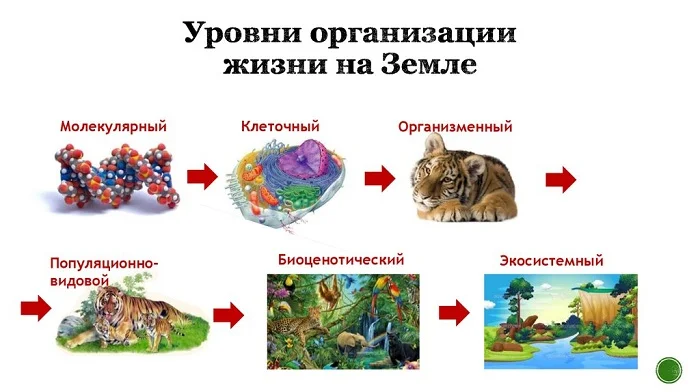 Уровни организации жизни на Земле

Молекулярный

Клеточный

Организменный

Популяционно-видовой

Биоценотический

Экосистемный